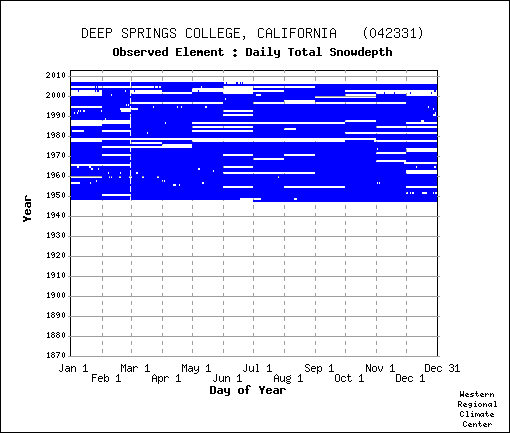 DEEP SPRINGS COLLEGE, CALIFORNIA (042331)
Observed Element : Daily Total Snowdepth

Year

2010
2000
1990
1980
1970
1960
1950
1940
1930
1920
1910
1900
1890
1880
1870

Jan 1
Feb 1
Mar 1
Apr 1
May 1
Jun 1
Jul 1
Aug 1
Sep 1
Oct 1
Nov 1
Dec 1
Dec 31

Day of Year

Western
Regional
Climate
Center